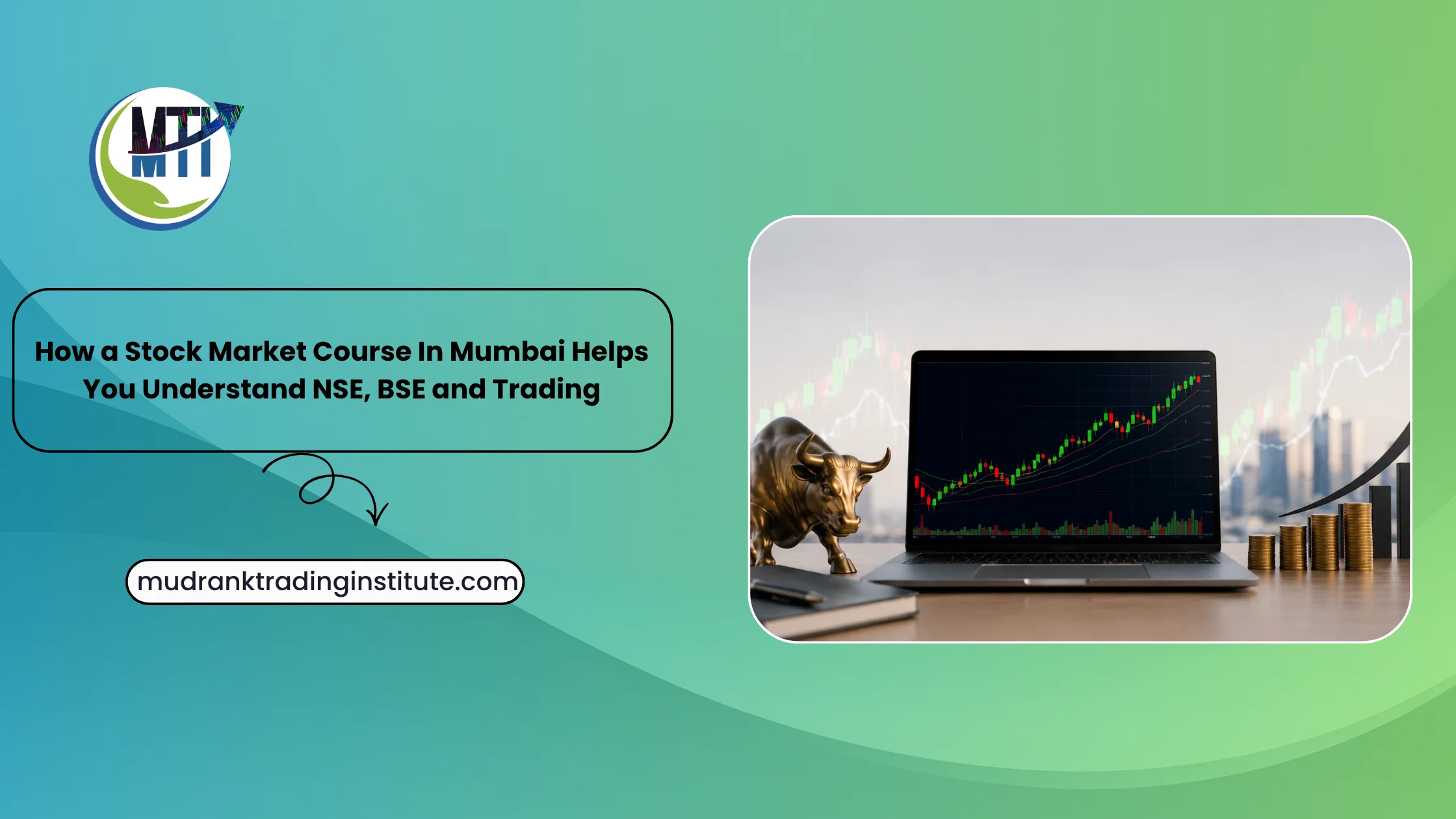 MTI

How a Stock Market Course In Mumbai Helps You Understand NSE, BSE and Trading

mudranktradinginstitute.com